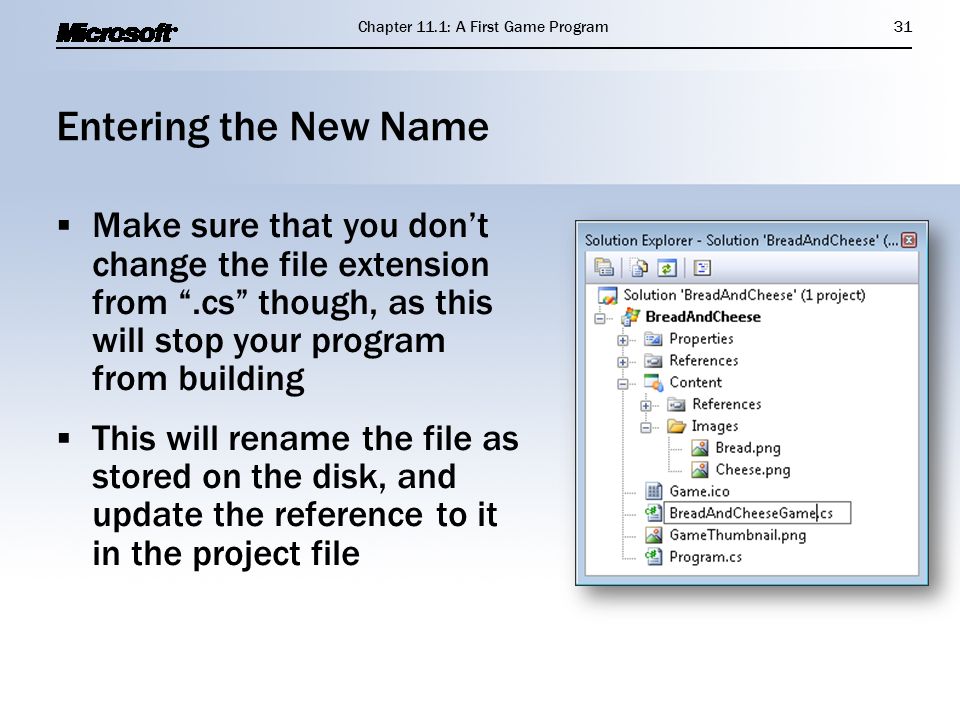 Microsoft

Chapter 11.1: A First Game Program

31

Entering the New Name

▪ Make sure that you don't change the file extension from ".cs" though, as this will stop your program from building

▪ This will rename the file as stored on the disk, and update the reference to it in the project file

Solution Explorer - Solution 'BreadAndCheese' (...

Solution 'BreadAndCheese' (1 project)
BreadAndCheese
Properties
References
Content
References
Images
Bread.png
Cheese.png
Game.ico
BreadAndCheeseGame.cs
GameThumbnail.png
Program.cs